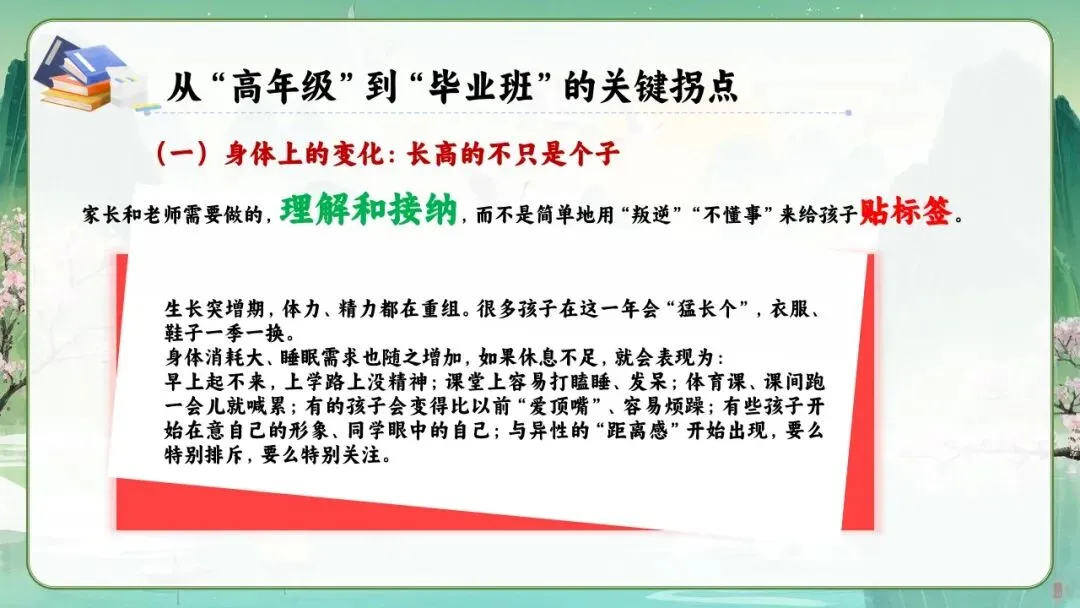 从“高年级”到“毕业班”的关键拐点

（一）身体上的变化：长高的不只是个子

家长和老师需要做的，理解和接纳，而不是简单地用“叛逆”“不懂事”来给孩子贴标签。

生长突增期，体力、精力都在重组。很多孩子在这一年会“猛长个”，衣服、鞋子一季一换。
身体消耗大、睡眠需求也随之增加，如果休息不足，就会表现为：
早上起不来，上学路上没精神；课堂上容易打瞌睡、发呆；体育课、课间跑一会儿就喊累；有的孩子会变得比以前“爱顶嘴”、容易烦躁；有些孩子开始在意自己的形象、同学眼中的自己；与异性的“距离感”开始出现，要么特别排斥，要么特别关注。